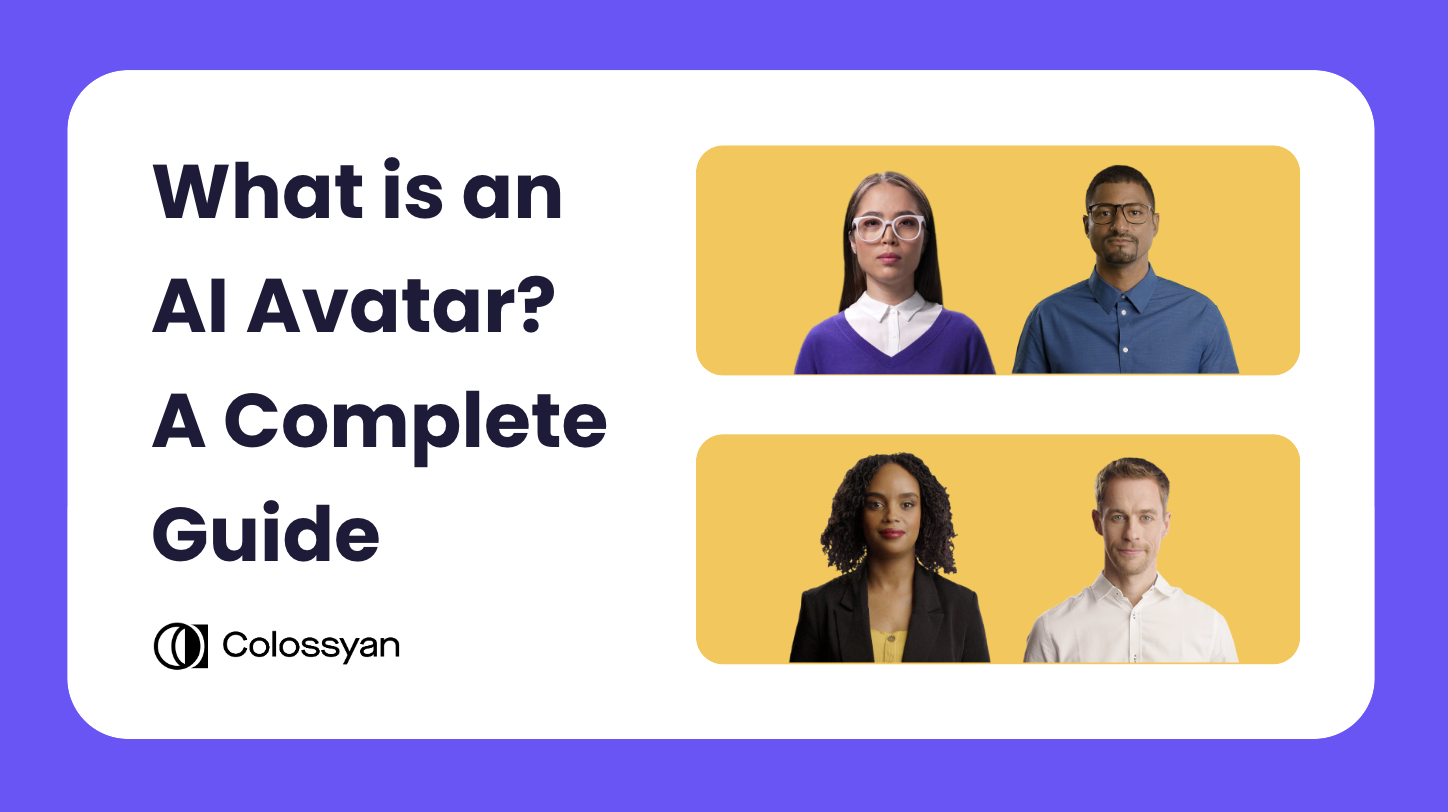 What is an AI Avatar? A Complete Guide

Colossyan